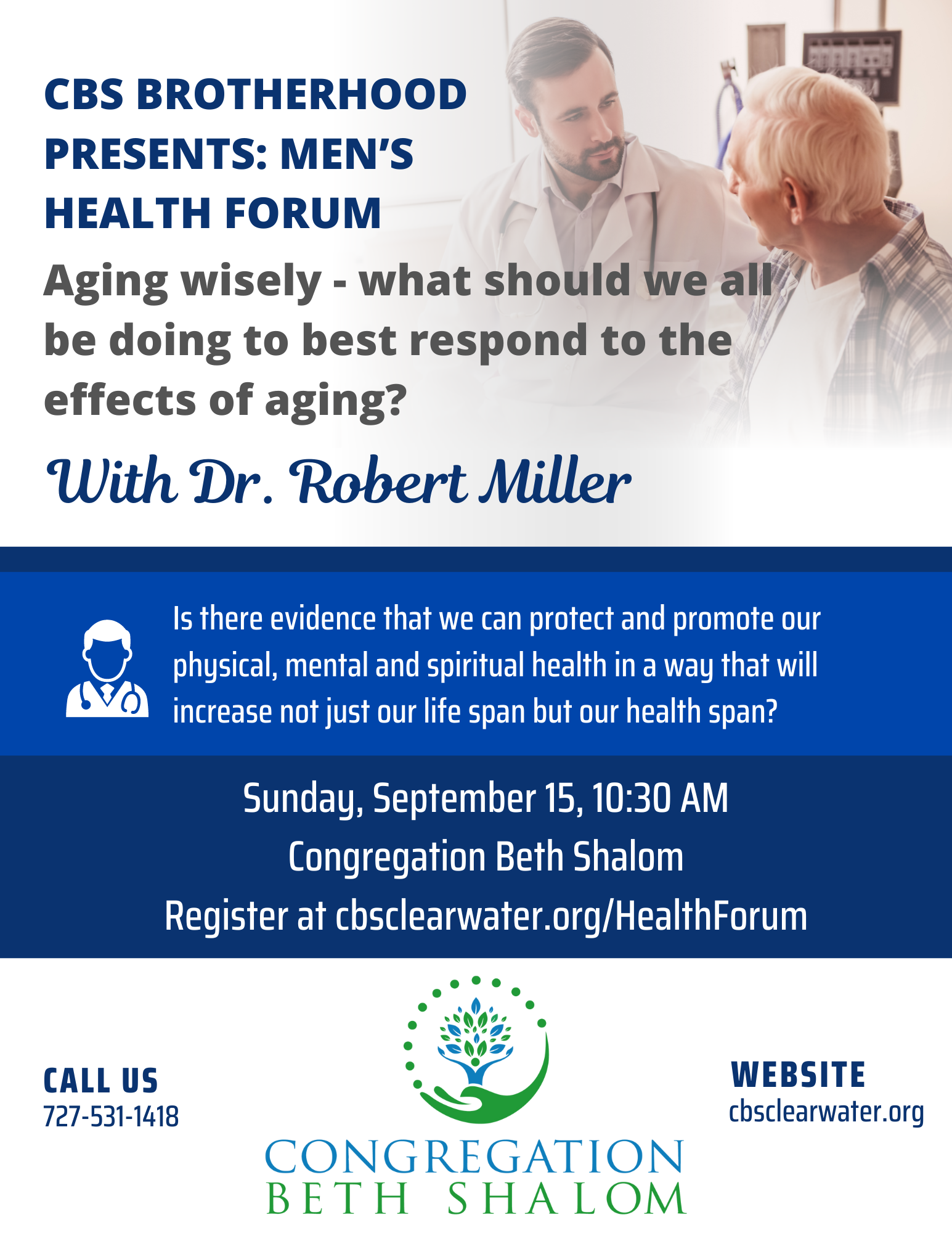 CBS BROTHERHOOD PRESENTS: MEN'S HEALTH FORUM

Aging wisely - what should we all be doing to best respond to the effects of aging?

With Dr. Robert Miller

Is there evidence that we can protect and promote our physical, mental and spiritual health in a way that will increase not just our life span but our health span?

Sunday, September 15, 10:30 AM
Congregation Beth Shalom
Register at cbsclearwater.org/HealthForum

CALL US
727-531-1418

CONGREGATION
BETH SHALOM

WEBSITE
cbsclearwater.org